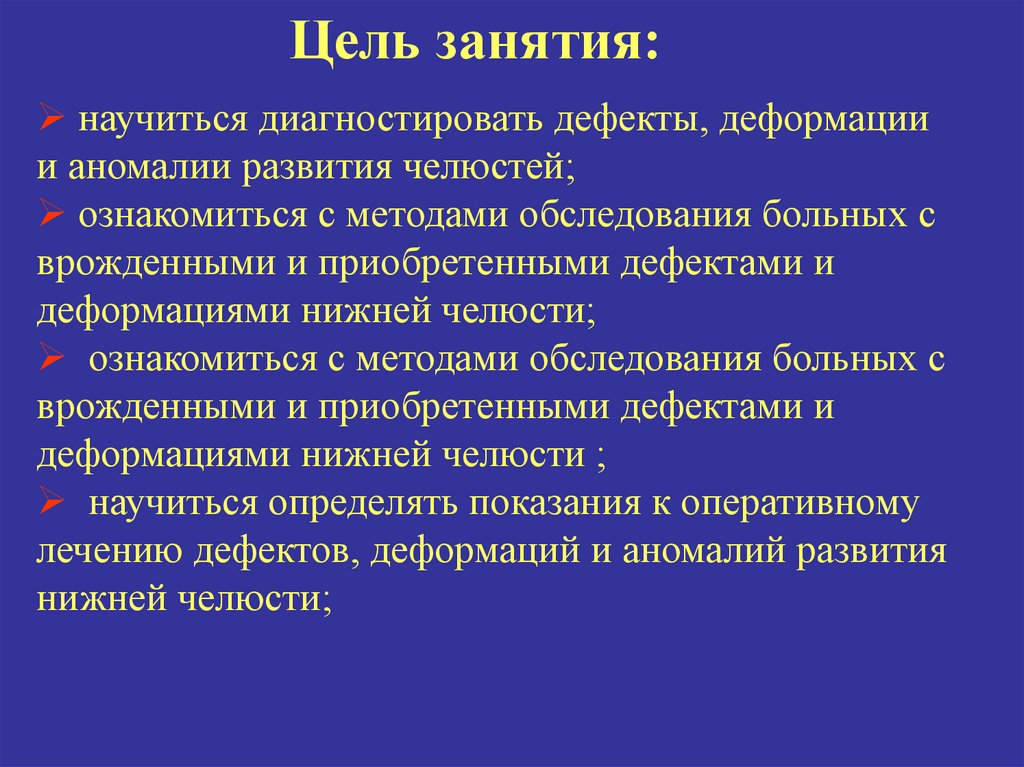 Цель занятия:

➢ научиться диагностировать дефекты, деформации и аномалии развития челюстей;
➢ ознакомиться с методами обследования больных с врожденными и приобретенными дефектами и деформациями нижней челюсти;
➢ ознакомиться с методами обследования больных с врожденными и приобретенными дефектами и деформациями нижней челюсти ;
➢ научиться определять показания к оперативному лечению дефектов, деформаций и аномалий развития нижней челюсти;